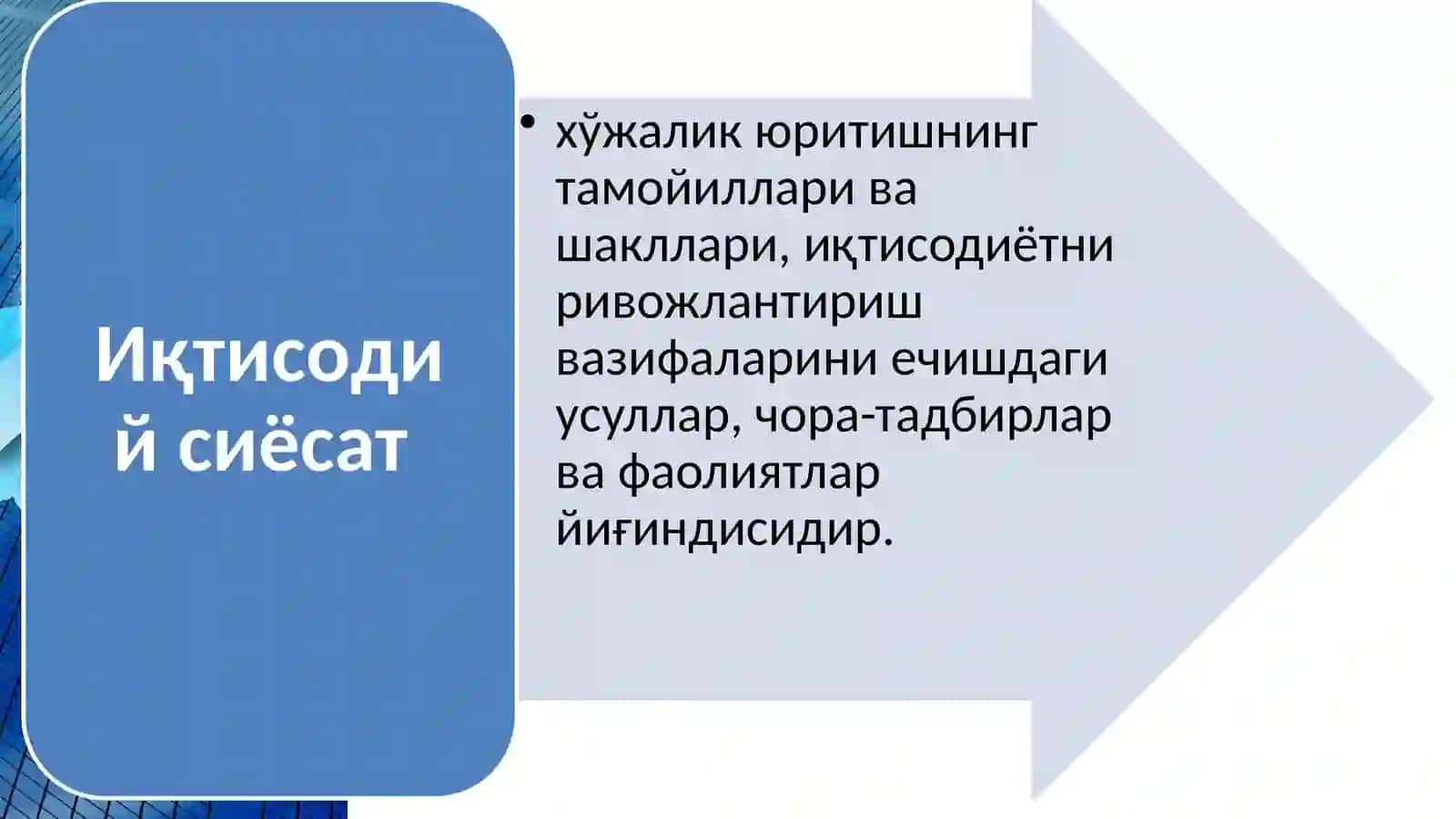 Иқтисодий сиёсат

• хўжалик юритишнинг тамойиллари ва шакллари, иқтисодиётни ривожлантириш вазифаларини ечишдаги усуллар, чора-тадбирлар ва фаолиятлар йиғиндисидир.